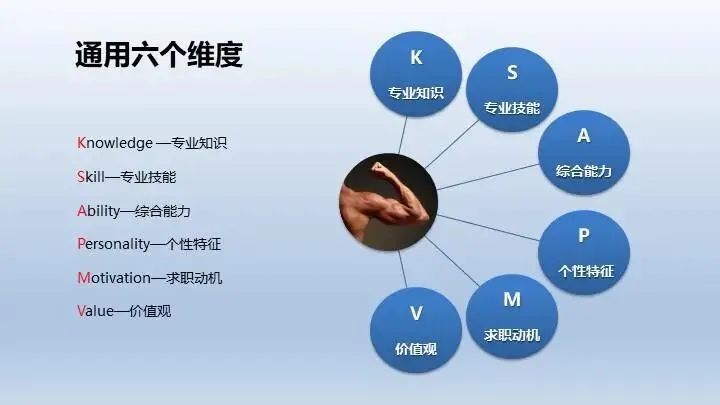 通用六个维度

Knowledge —专业知识

Skill—专业技能

Ability—综合能力

Personality—个性特征

Motivation—求职动机

Value—价值观

K
专业知识

S
专业技能

A
综合能力

P
个性特征

M
求职动机

V
价值观